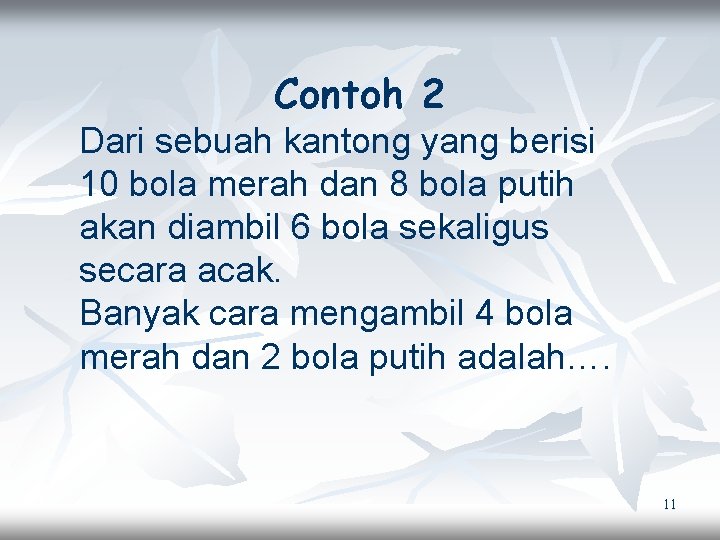 Contoh 2

Dari sebuah kantong yang berisi 10 bola merah dan 8 bola putih akan diambil 6 bola sekaligus secara acak.
Banyak cara mengambil 4 bola merah dan 2 bola putih adalah….

11